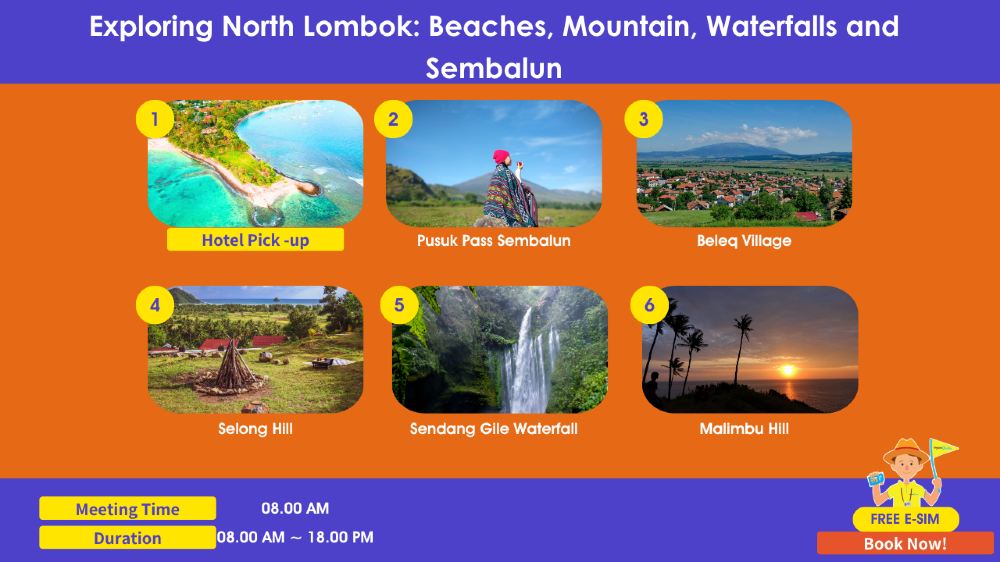 Exploring North Lombok: Beaches, Mountain, Waterfalls and Sembalun

1
Hotel Pick -up

2
Pusuk Pass Sembalun

3
Beleq Village

4
Selong Hill

5
Sendang Gile Waterfall

6
Malimbu Hill

Meeting Time 08.00 AM
Duration 08.00 AM ~ 18.00 PM

FREE E-SIM
Book Now!